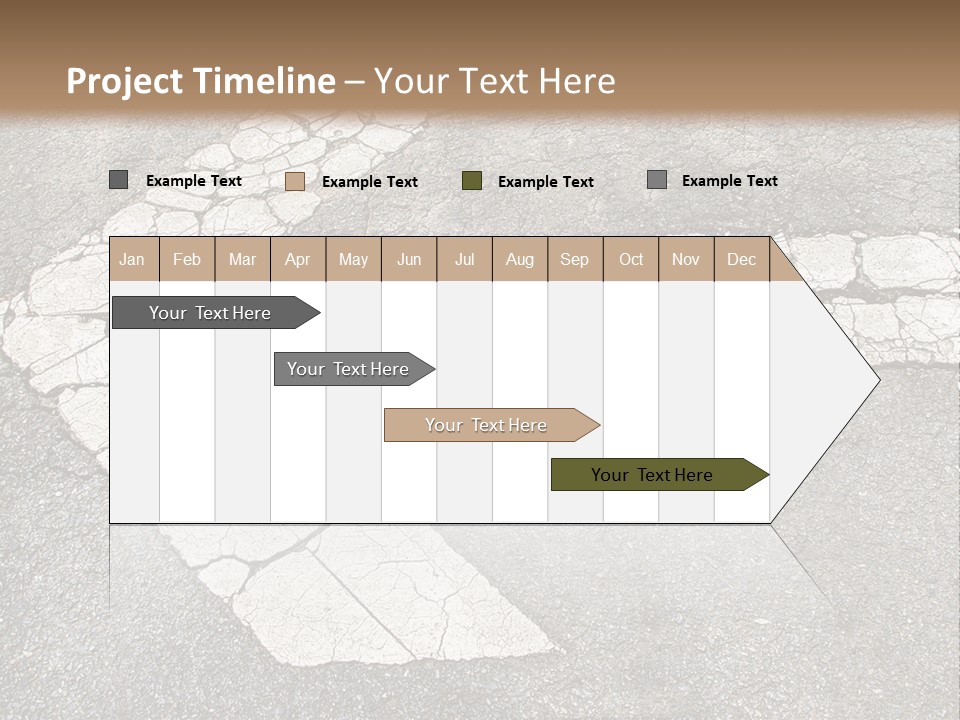 Project Timeline – Your Text Here

Example Text Example Text Example Text Example Text

| Jan | Feb | Mar | Apr | May | Jun | Jul | Aug | Sep | Oct | Nov | Dec |
|---|---|---|---|---|---|---|---|---|---|---|---|

Your Text Here

Your Text Here

Your Text Here

Your Text Here